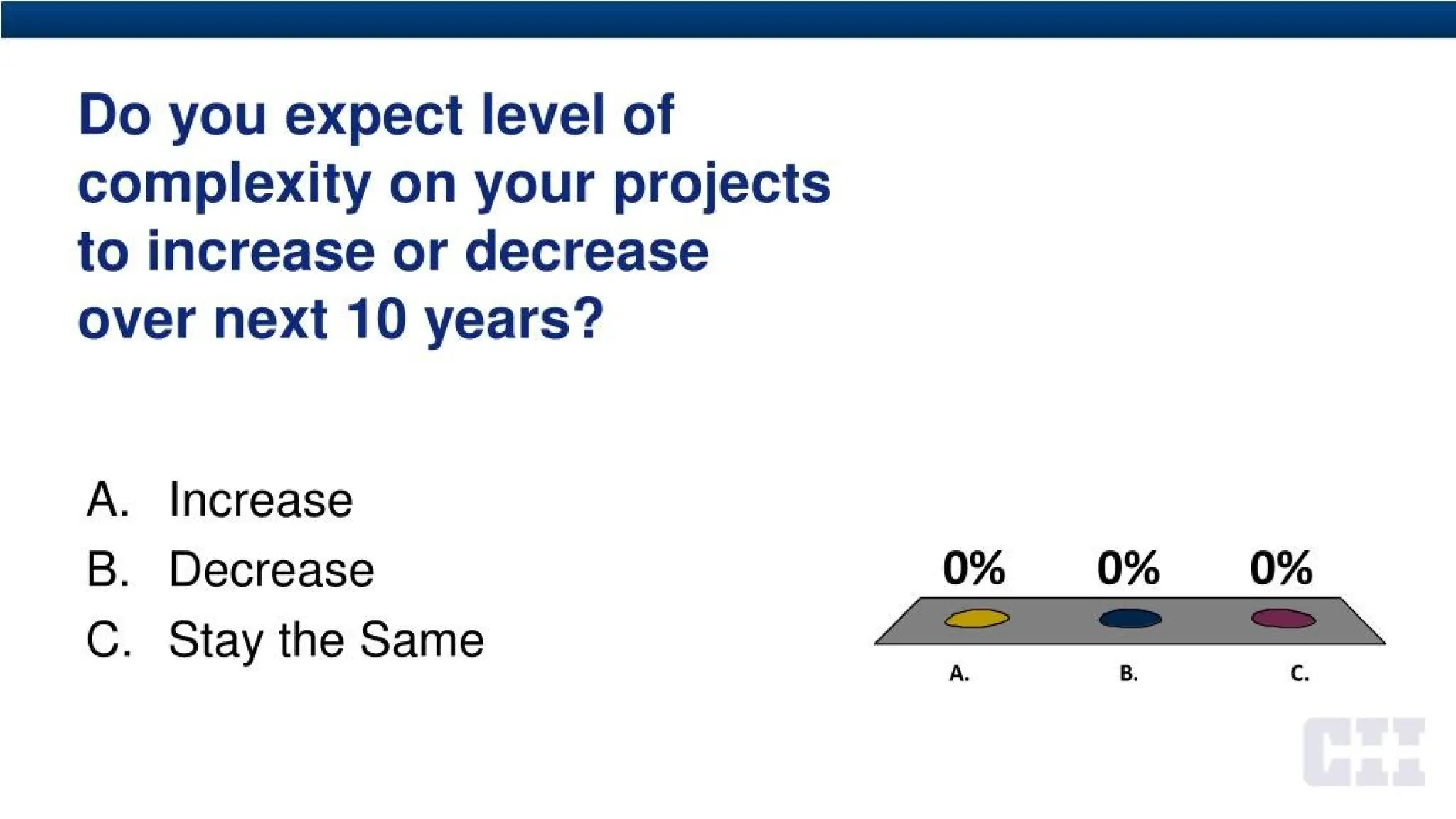 Do you expect level of complexity on your projects to increase or decrease over next 10 years?

A. Increase
B. Decrease
C. Stay the Same

0%
0%
0%

A.
B.
C.

CII